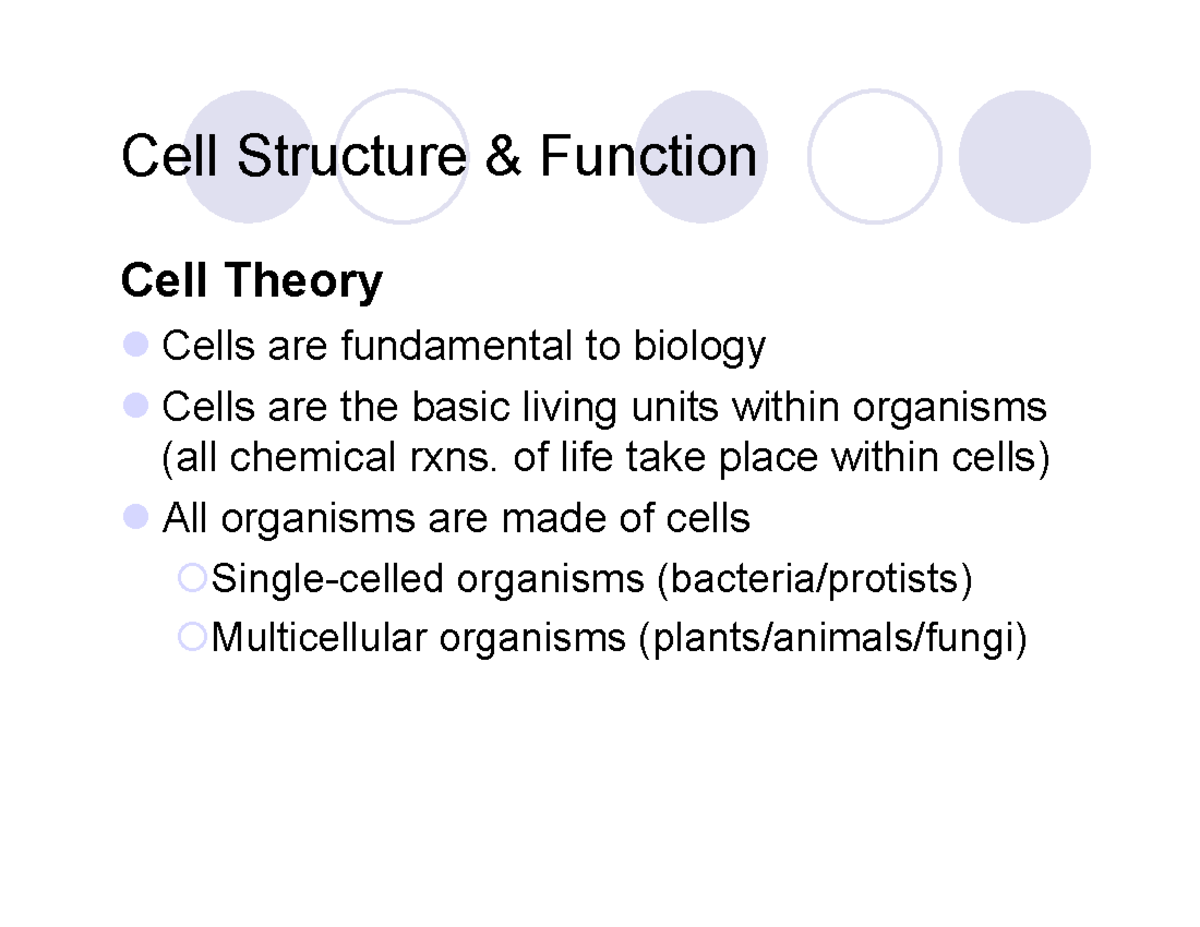 Cell Structure & Function

Cell Theory

Cells are fundamental to biology

Cells are the basic living units within organisms (all chemical rxns. of life take place within cells)

All organisms are made of cells

Single-celled organisms (bacteria/protists)

Multicellular organisms (plants/animals/fungi)